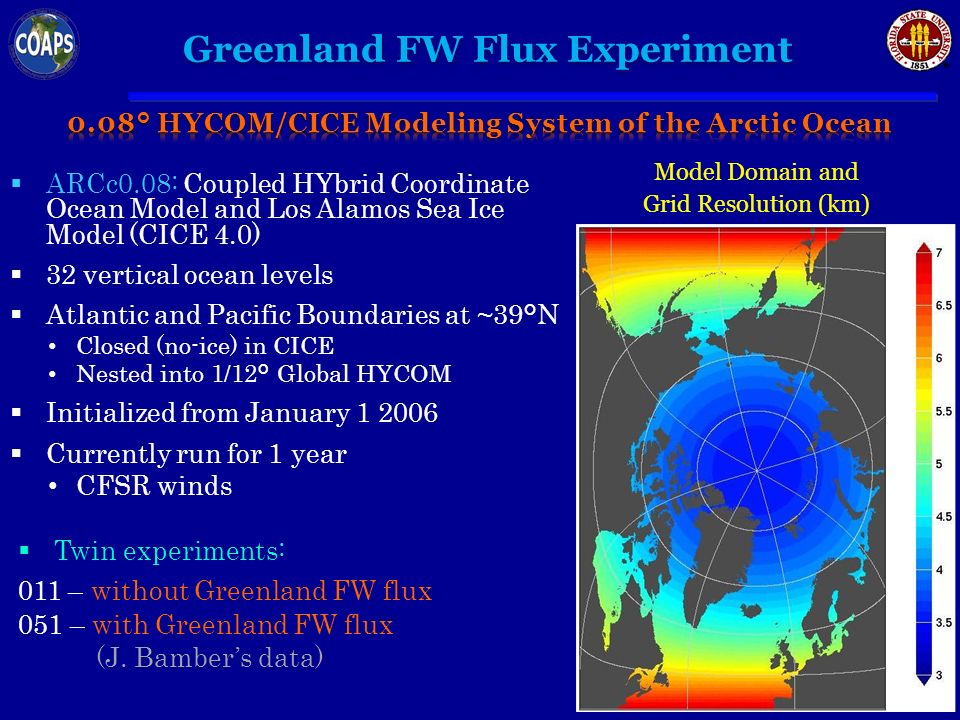 COAPS

Greenland FW Flux Experiment

FLORIDA STATE UNIVERSITY 1851

0.08° HYCOM/CICE Modeling System of the Arctic Ocean

▪ ARCc0.08: Coupled HYbrid Coordinate Ocean Model and Los Alamos Sea Ice Model (CICE 4.0)

▪ 32 vertical ocean levels

▪ Atlantic and Pacific Boundaries at ~39°N
• Closed (no-ice) in CICE
• Nested into 1/12° Global HYCOM

▪ Initialized from January 1 2006

▪ Currently run for 1 year
• CFSR winds

▪ Twin experiments:

011 – without Greenland FW flux
051 – with Greenland FW flux
(J. Bamber's data)

Model Domain and Grid Resolution (km)

7
6.5
6
5.5
5
4.5
4
3.5
3